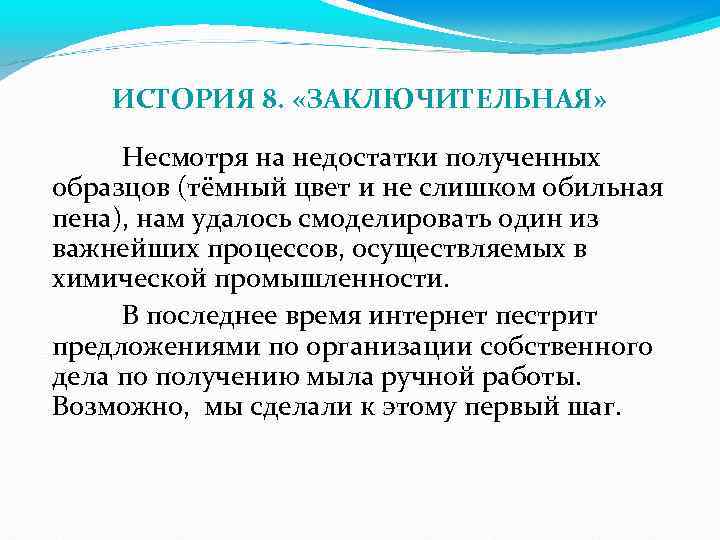 ИСТОРИЯ 8. «ЗАКЛЮЧИТЕЛЬНАЯ»

Несмотря на недостатки полученных образцов (тёмный цвет и не слишком обильная пена), нам удалось смоделировать один из важнейших процессов, осуществляемых в химической промышленности.

В последнее время интернет пестрит предложениями по организации собственного дела по получению мыла ручной работы. Возможно, мы сделали к этому первый шаг.